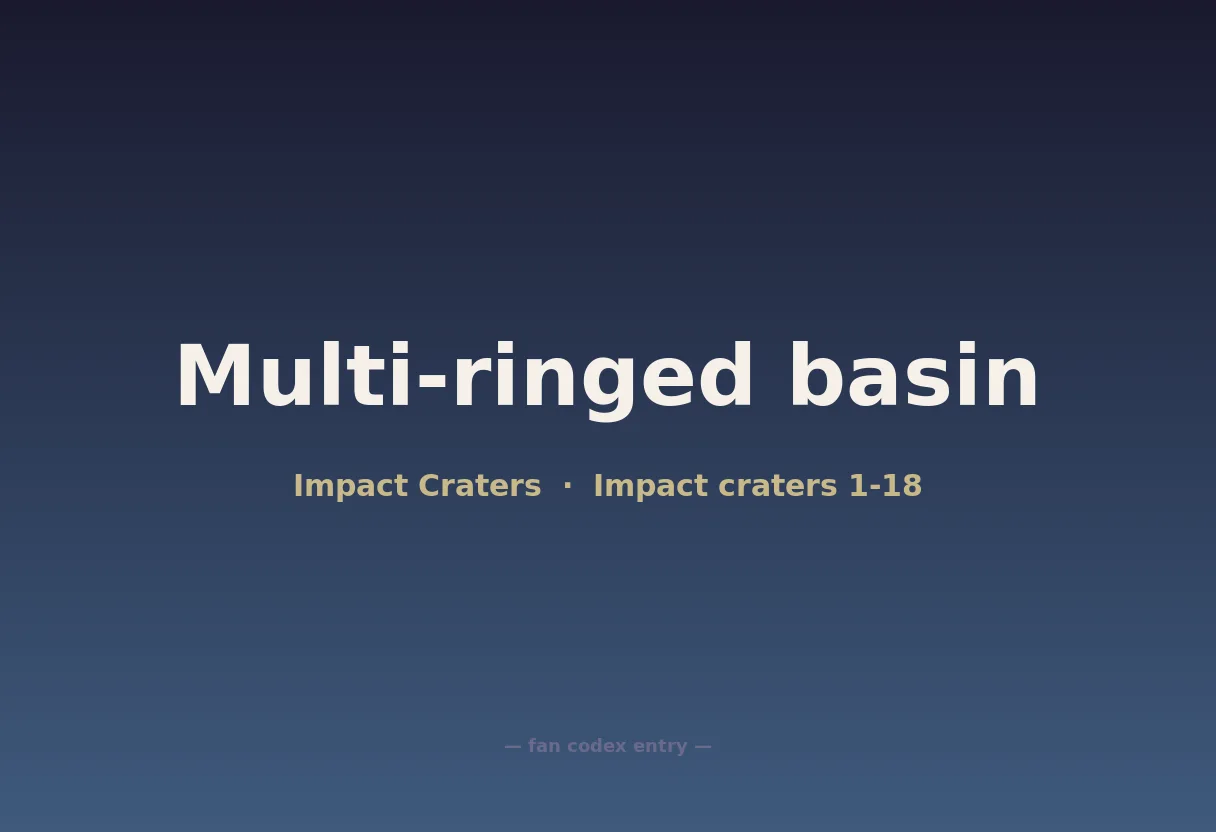 Multi-ringed basin

Impact Craters · Impact craters 1-18

— fan codex entry —